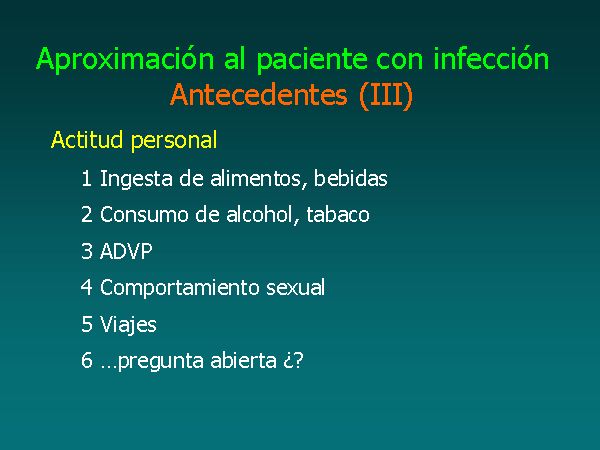 Aproximación al paciente con infección
Antecedentes (III)

Actitud personal

1 Ingesta de alimentos, bebidas

2 Consumo de alcohol, tabaco

3 ADVP

4 Comportamiento sexual

5 Viajes

6 …pregunta abierta ¿?